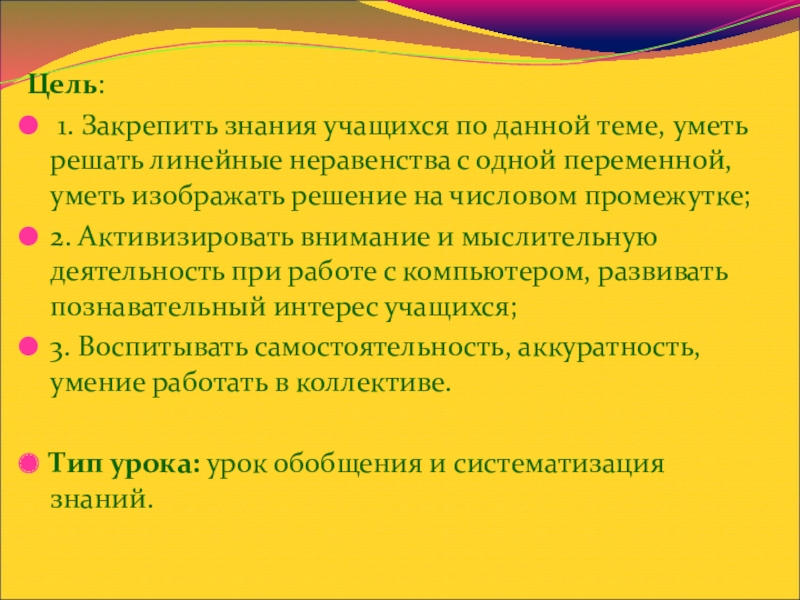 Цель:

1. Закрепить знания учащихся по данной теме, уметь решать линейные неравенства с одной переменной, уметь изображать решение на числовом промежутке;

2. Активизировать внимание и мыслительную деятельность при работе с компьютером, развивать познавательный интерес учащихся;

3. Воспитывать самостоятельность, аккуратность, умение работать в коллективе.

Тип урока: урок обобщения и систематизация знаний.